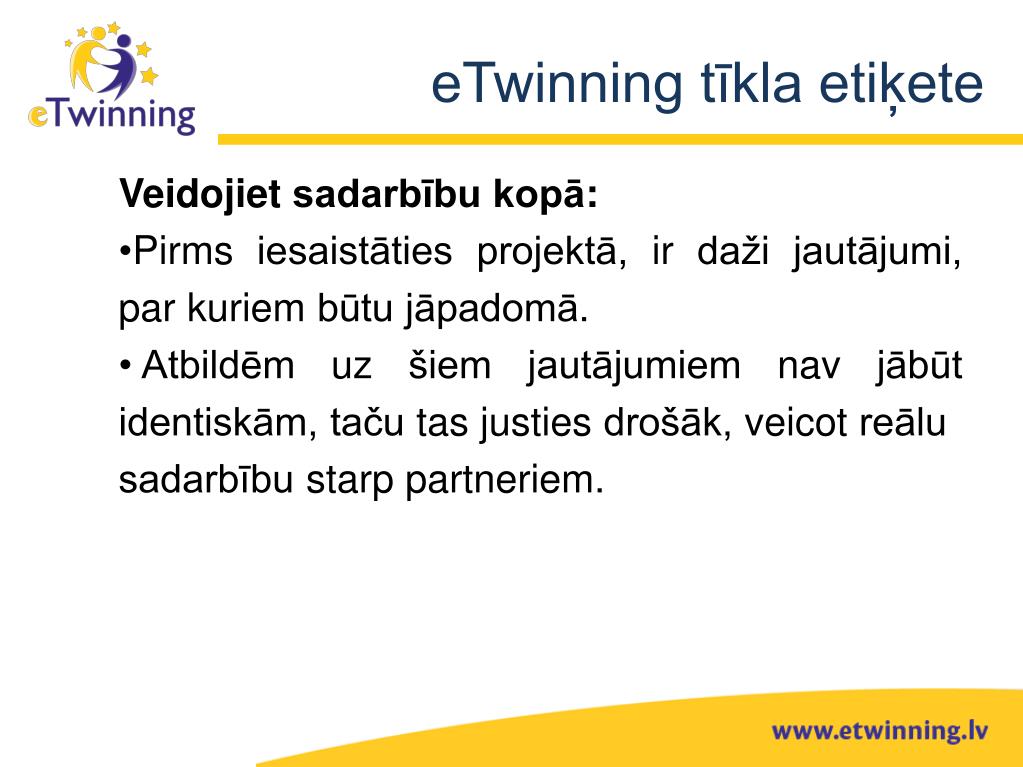 eTwinning

eTwinning tīkla etiķete

Veidojiet sadarbību kopā:

•Pirms iesaistāties projektā, ir daži jautājumi, par kuriem būtu jāpadomā.

• Atbildēm uz šiem jautājumiem nav jābūt identiskām, taču tas justies drošāk, veicot reālu sadarbību starp partneriem.

www.etwinning.lv